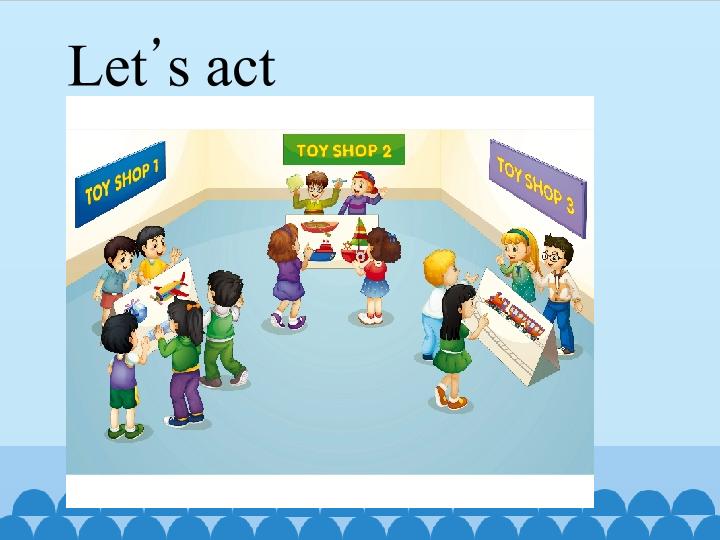 Let's act

TOY SHOP 1

TOY SHOP 2

TOY SHOP 3